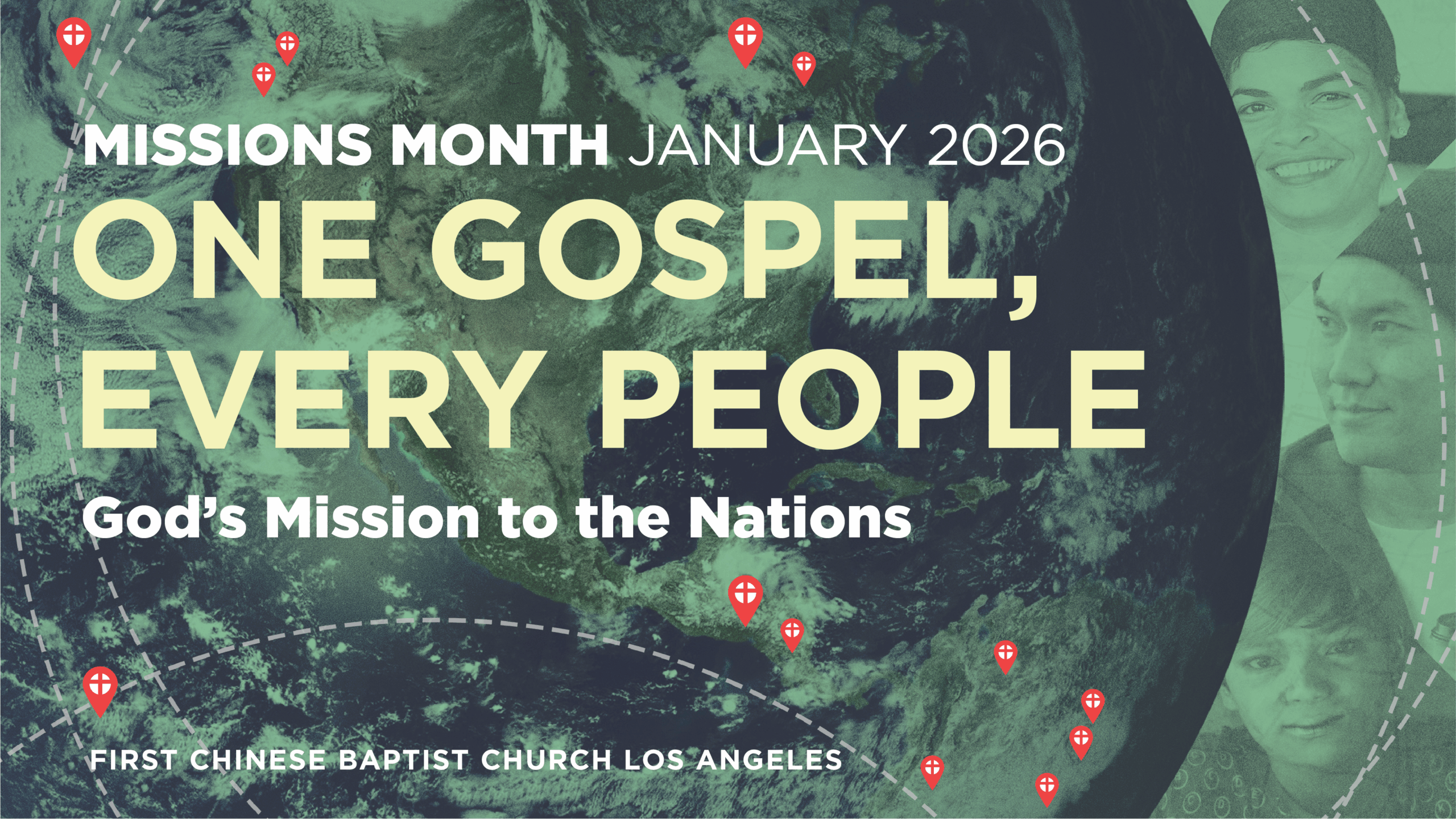 MISSIONS MONTH JANUARY 2026

ONE GOSPEL, EVERY PEOPLE

God's Mission to the Nations

FIRST CHINESE BAPTIST CHURCH LOS ANGELES